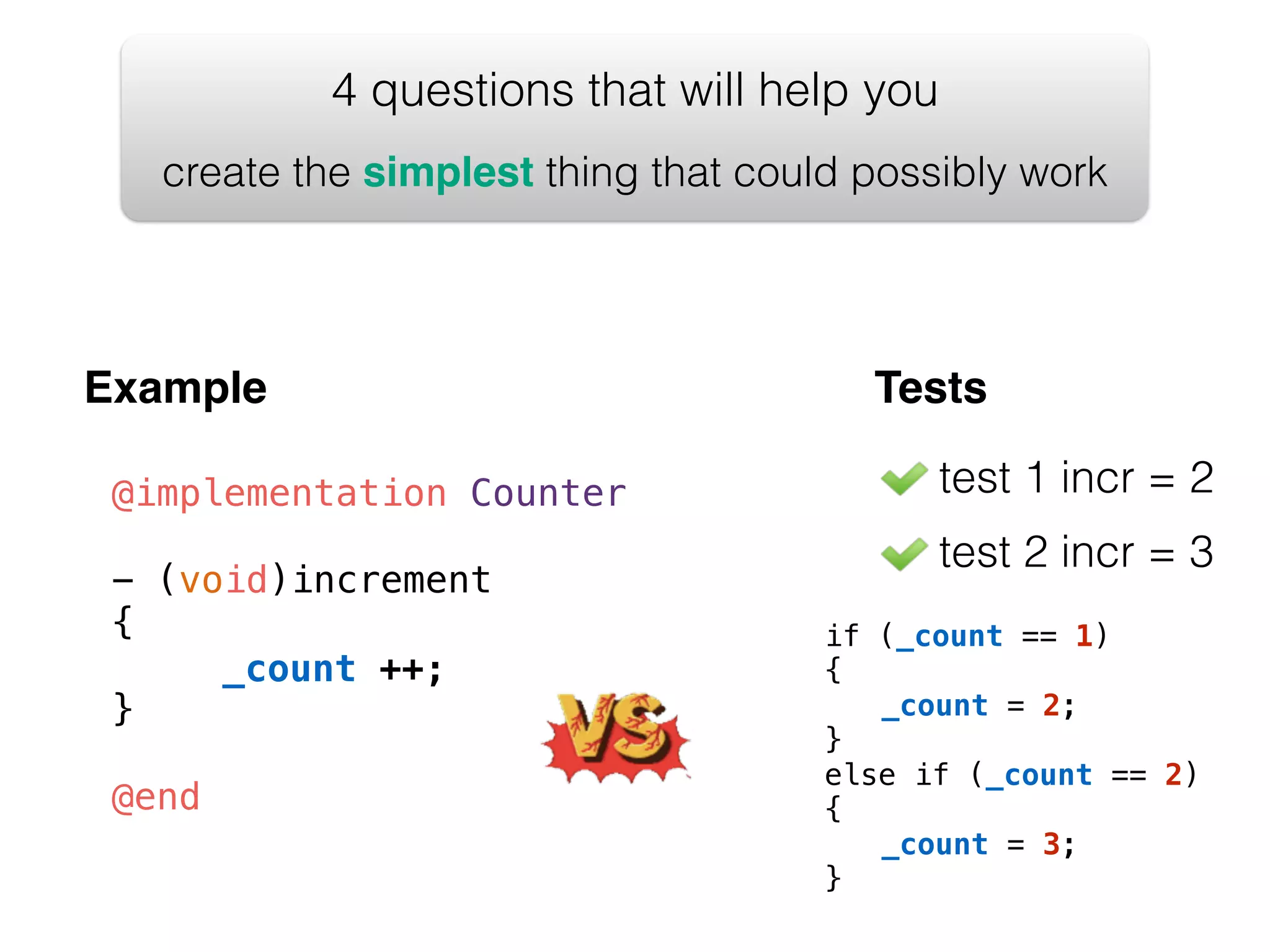 4 questions that will help you

create the simplest thing that could possibly work

Example

@implementation Counter

- (void)increment
{
_count ++;
}

@end

VS

Tests

test 1 incr = 2

test 2 incr = 3

if (_count == 1)
{
_count = 2;
}
else if (_count == 2)
{
_count = 3;
}